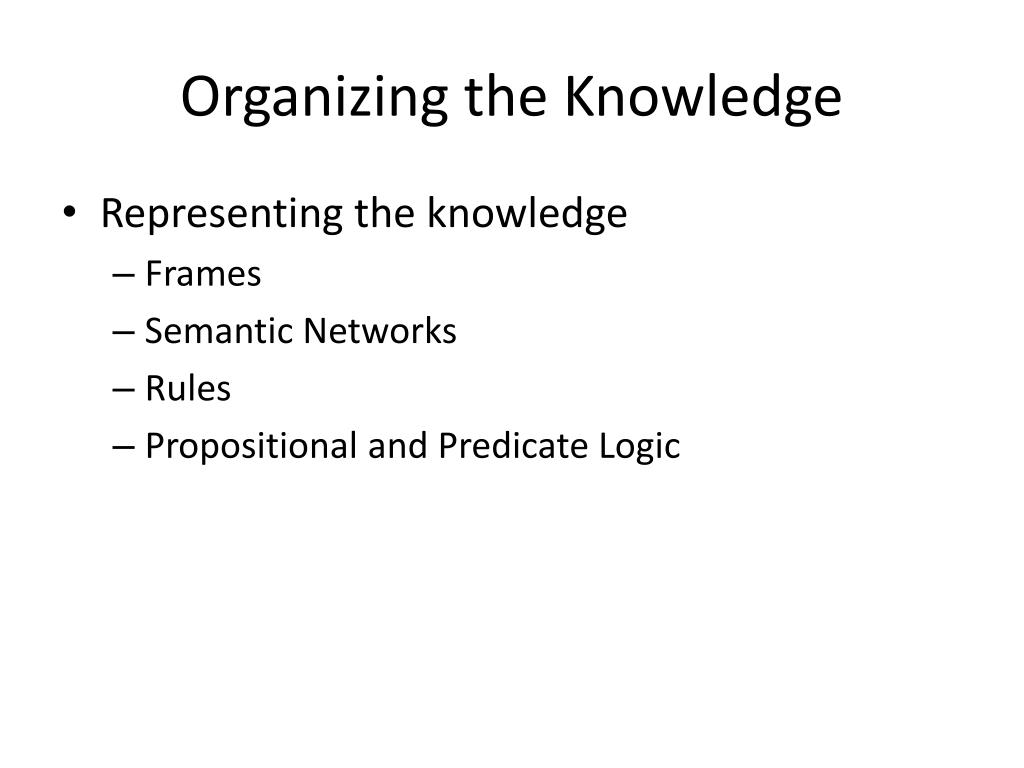 Organizing the Knowledge

• Representing the knowledge
– Frames
– Semantic Networks
– Rules
– Propositional and Predicate Logic